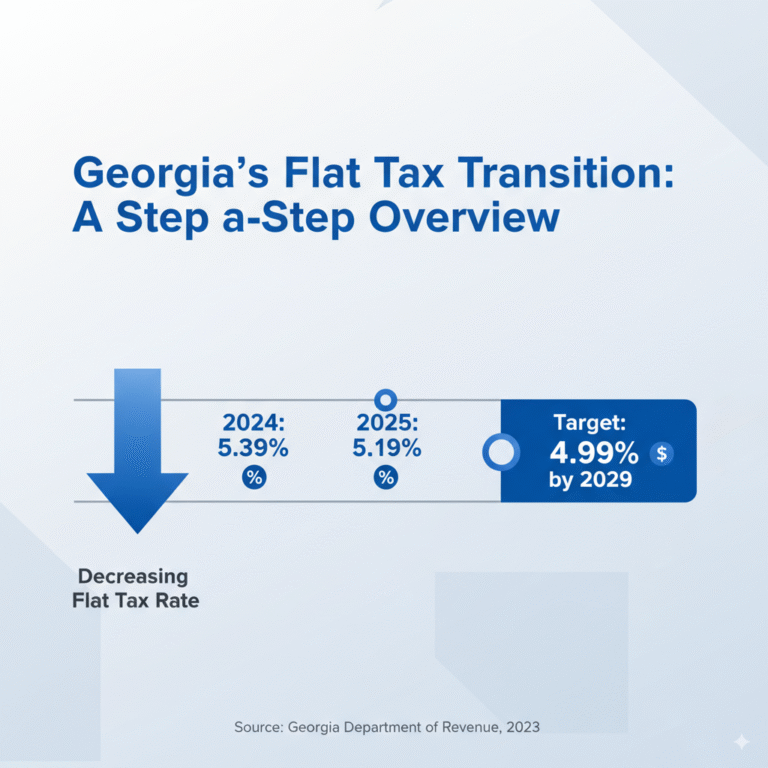 Georgia's Flat Tax Transition:
A Step a-Step Overview

2024:
5.39%
%

2025:
5.19%
%

Target:
4.99% $
by 2029

Decreasing
Flat Tax Rate

Source: Georgia Department of Revenue, 2023